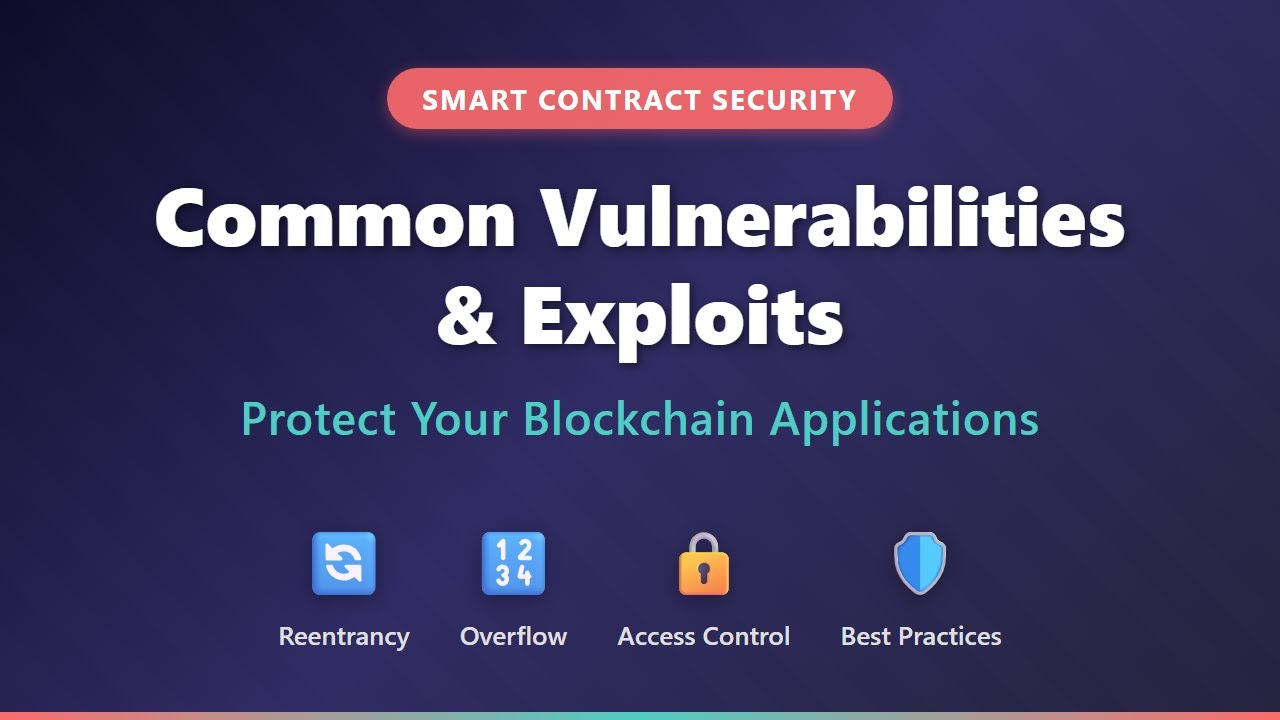 SMART CONTRACT SECURITY

Common Vulnerabilities & Exploits

Protect Your Blockchain Applications

1 2 3 4

Reentrancy
Overflow
Access Control
Best Practices